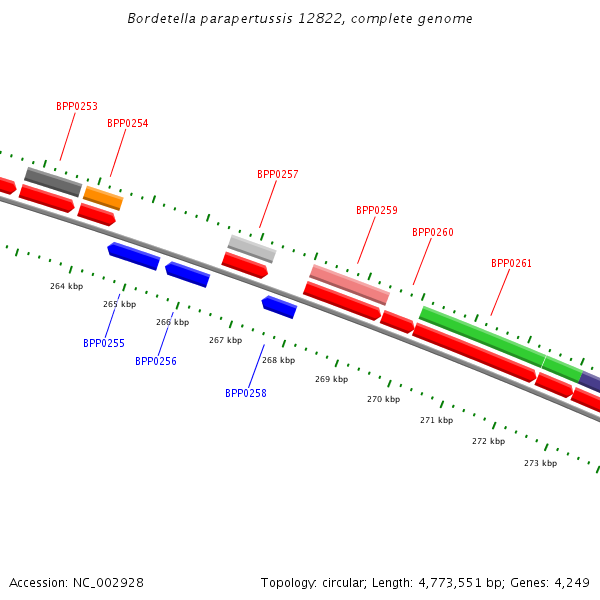 Bordetella parapertussis 12822, complete genome

BPP0253
BPP0254
BPP0257
BPP0259
BPP0260
BPP0261

264 kbp
265 kbp
266 kbp
267 kbp
268 kbp
269 kbp
270 kbp
271 kbp
272 kbp
273 kbp

BPP0255
BPP0256
BPP0258

Accession: NC_002928

Topology: circular; Length: 4,773,551 bp; Genes: 4,249